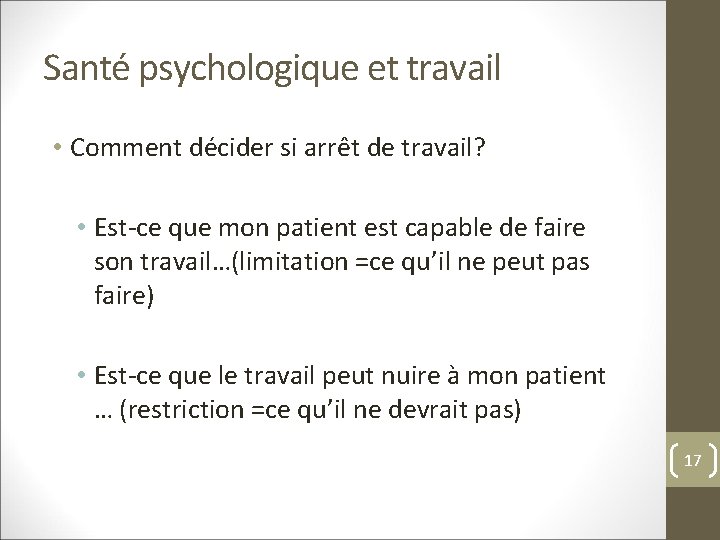 Santé psychologique et travail

• Comment décider si arrêt de travail?

• Est-ce que mon patient est capable de faire son travail…(limitation =ce qu'il ne peut pas faire)

• Est-ce que le travail peut nuire à mon patient … (restriction =ce qu'il ne devrait pas)

17